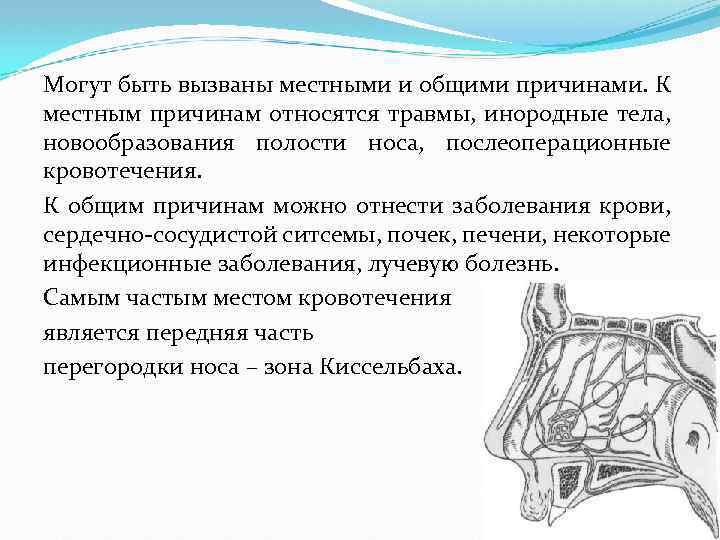 Могут быть вызваны местными и общими причинами. К местным причинам относятся травмы, инородные тела, новообразования полости носа, послеоперационные кровотечения.

К общим причинам можно отнести заболевания крови, сердечно-сосудистой ситсемы, почек, печени, некоторые инфекционные заболевания, лучевую болезнь.

Самым частым местом кровотечения является передняя часть перегородки носа – зона Киссельбаха.